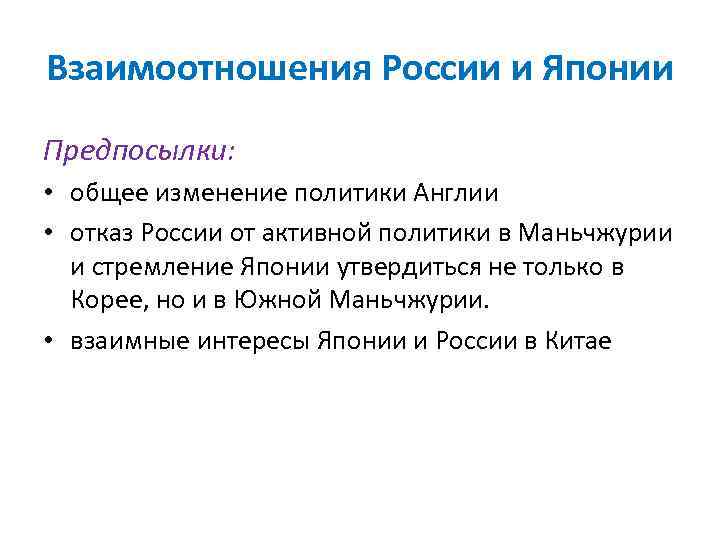 Взаимоотношения России и Японии

Предпосылки:

• общее изменение политики Англии
• отказ России от активной политики в Маньчжурии и стремление Японии утвердиться не только в Корее, но и в Южной Маньчжурии.
• взаимные интересы Японии и России в Китае